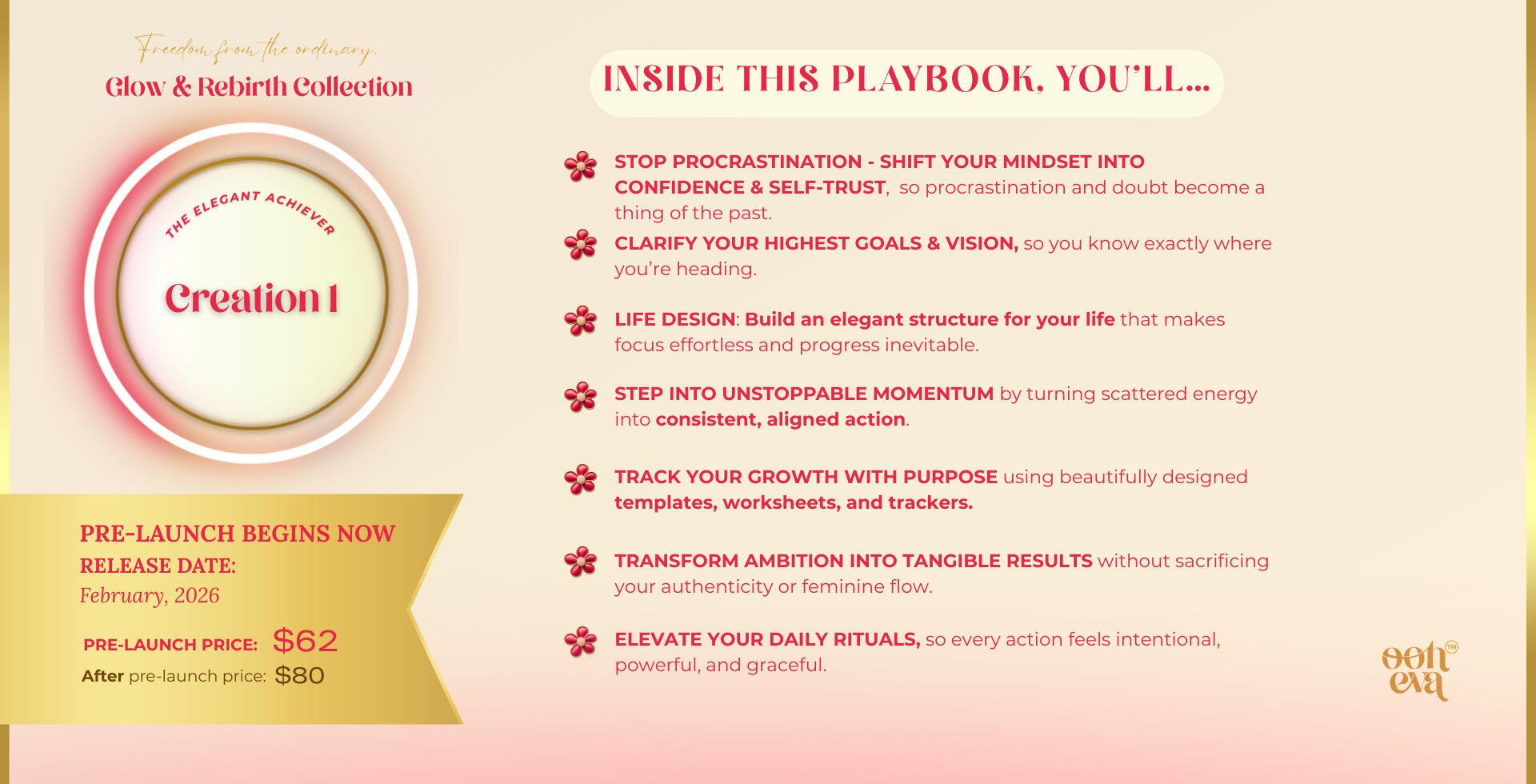 Freedom from the ordinary.
Glow & Rebirth Collection

THE ELEGANT ACHIEVER
Creation 1

PRE-LAUNCH BEGINS NOW
RELEASE DATE:
February, 2026

PRE-LAUNCH PRICE: $62
After pre-launch price: $80

INSIDE THIS PLAYBOOK, YOU'LL...

STOP PROCRASTINATION - SHIFT YOUR MINDSET INTO CONFIDENCE & SELF-TRUST, so procrastination and doubt become a thing of the past.

CLARIFY YOUR HIGHEST GOALS & VISION, so you know exactly where you're heading.

LIFE DESIGN: Build an elegant structure for your life that makes focus effortless and progress inevitable.

STEP INTO UNSTOPPABLE MOMENTUM by turning scattered energy into consistent, aligned action.

TRACK YOUR GROWTH WITH PURPOSE using beautifully designed templates, worksheets, and trackers.

TRANSFORM AMBITION INTO TANGIBLE RESULTS without sacrificing your authenticity or feminine flow.

ELEVATE YOUR DAILY RITUALS, so every action feels intentional, powerful, and graceful.

ooh eva ™